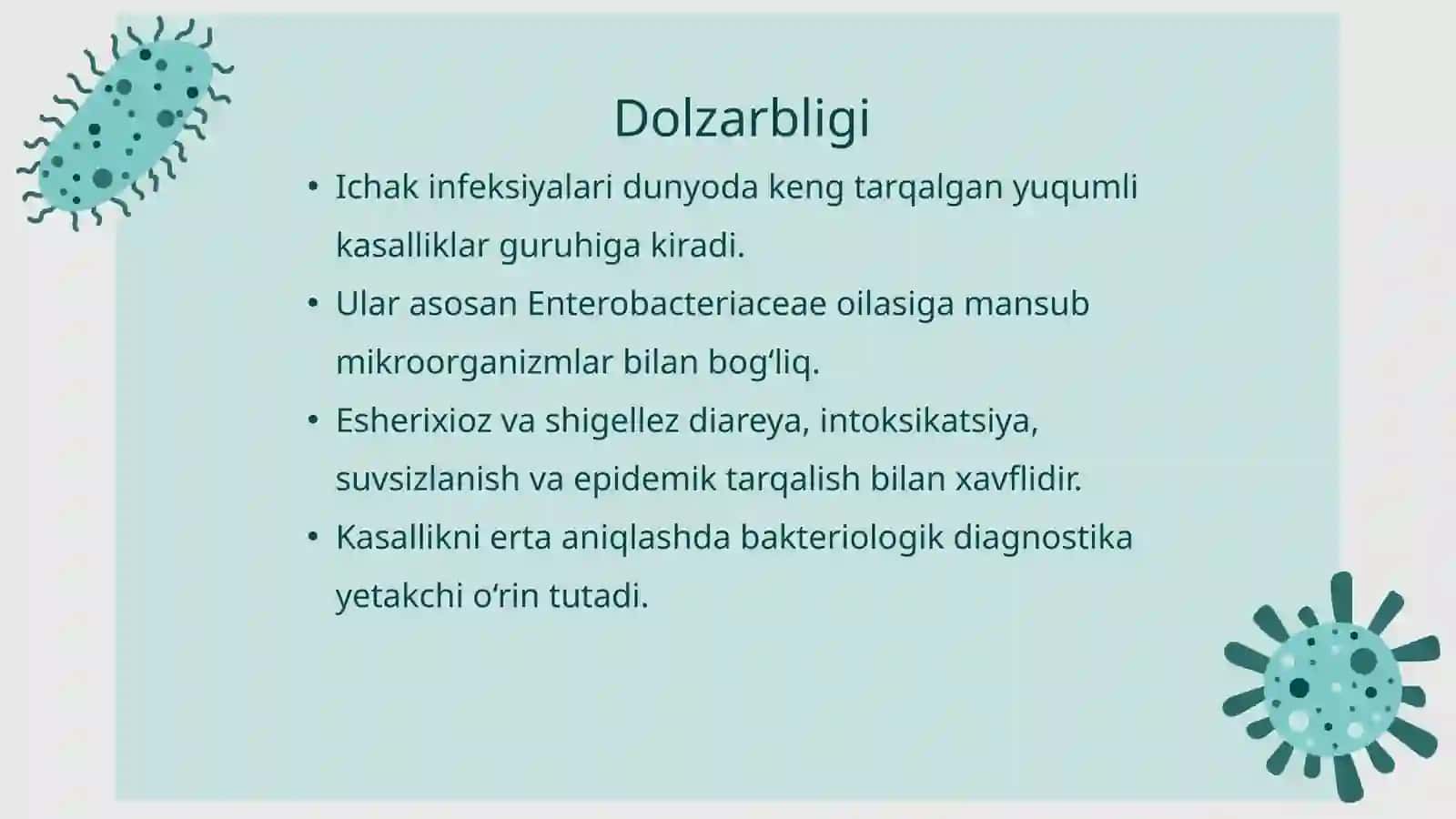 Dolzarbligi

• Ichak infeksiyalari dunyoda keng tarqalgan yuqumli kasalliklar guruhiga kiradi.
• Ular asosan Enterobacteriaceae oilasiga mansub mikroorganizmlar bilan bog‘liq.
• Esherixioz va shigellez diareya, intoksikatsiya, suvsizlanish va epidemik tarqalish bilan xavflidir.
• Kasallikni erta aniqlashda bakteriologik diagnostika yetakchi o‘rin tutadi.